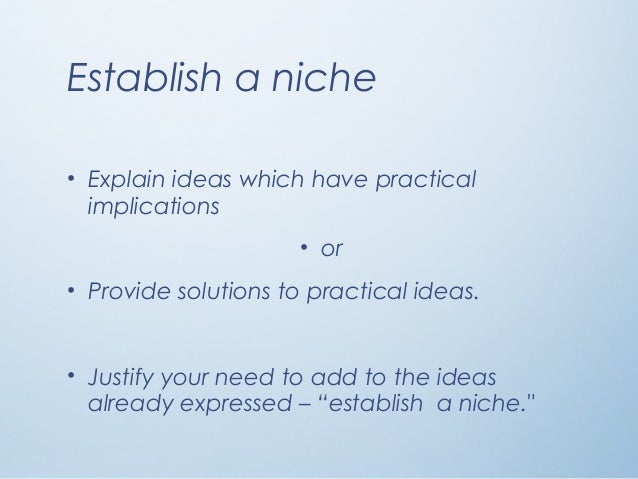 Establish a niche

• Explain ideas which have practical implications

• or

• Provide solutions to practical ideas.

• Justify your need to add to the ideas already expressed – “establish a niche."